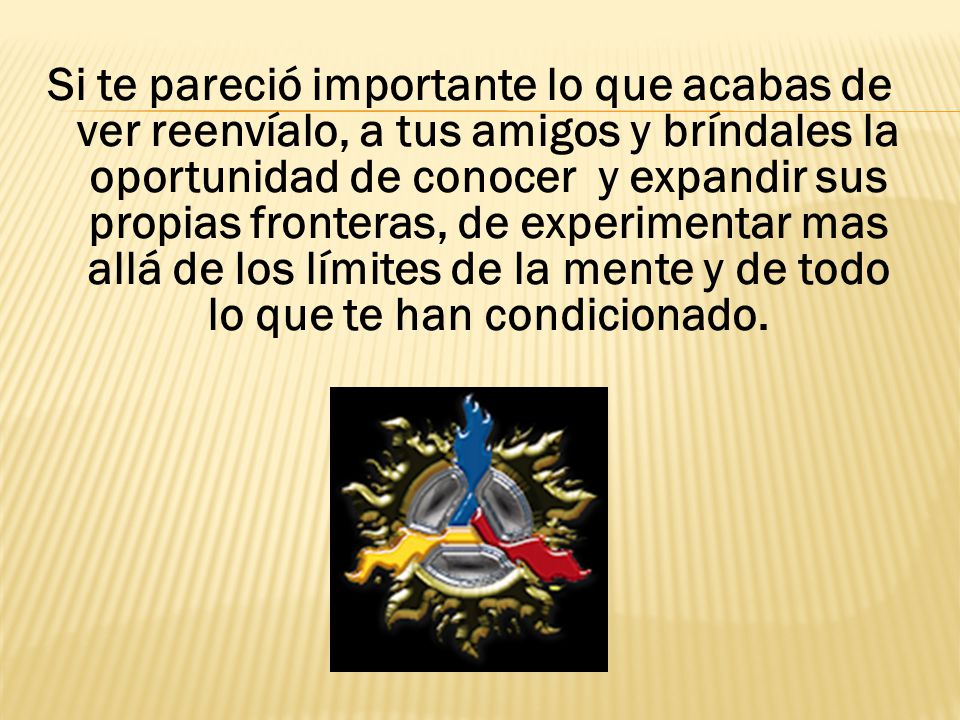 Si te pareció importante lo que acabas de ver reenvíalo, a tus amigos y bríndales la oportunidad de conocer  y expandir sus propias fronteras, de experimentar mas allá de los límites de la mente y de todo lo que te han condicionado.